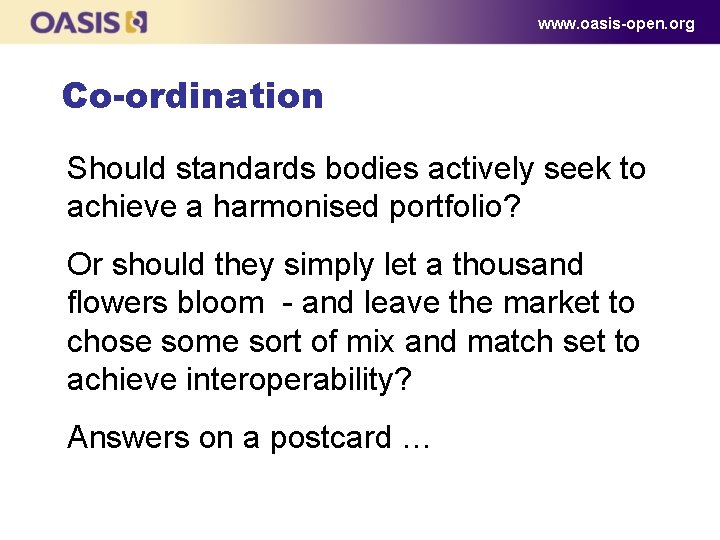 OASIS

www.oasis-open.org

Co-ordination

Should standards bodies actively seek to achieve a harmonised portfolio?

Or should they simply let a thousand flowers bloom - and leave the market to chose some sort of mix and match set to achieve interoperability?

Answers on a postcard …